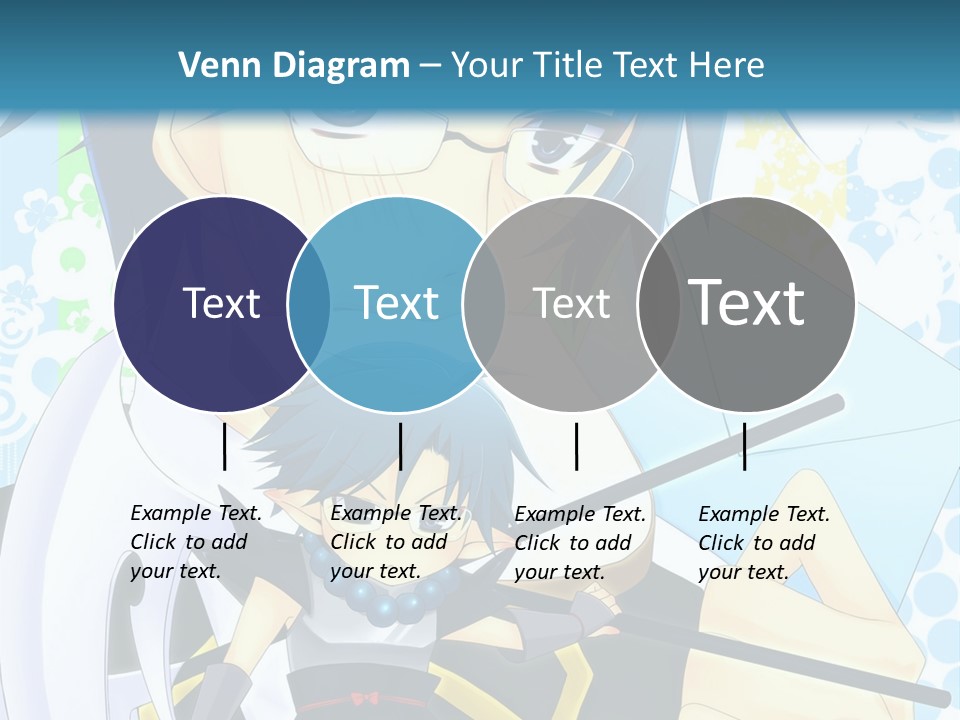 Venn Diagram – Your Title Text Here

Text

Text

Text

Text

Example Text. Click to add your text.

Example Text. Click to add your text.

Example Text. Click to add your text.

Example Text. Click to add your text.